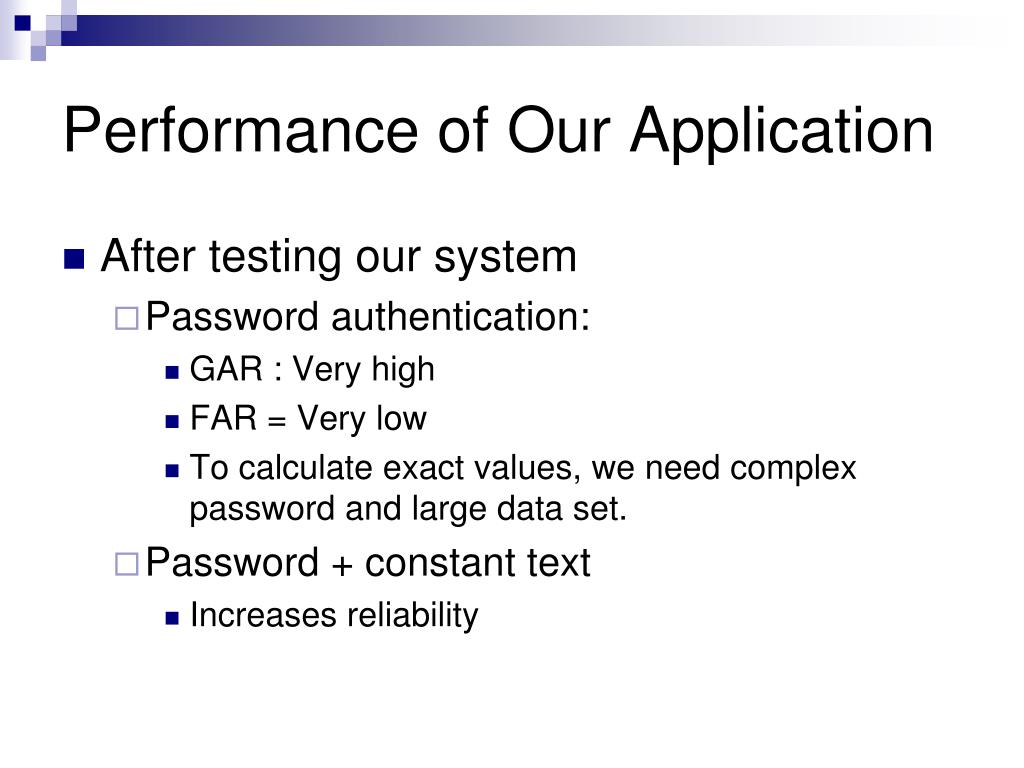 Performance of Our Application

After testing our system

Password authentication:

GAR : Very high

FAR = Very low

To calculate exact values, we need complex password and large data set.

Password + constant text

Increases reliability